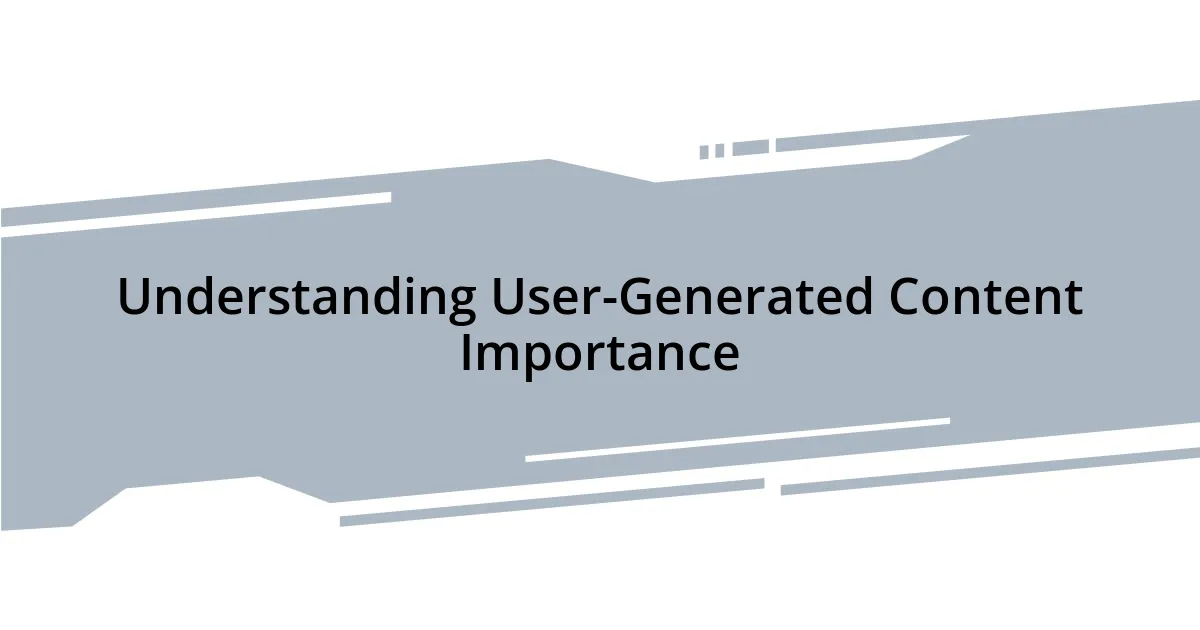 Understanding User-Generated Content Importance